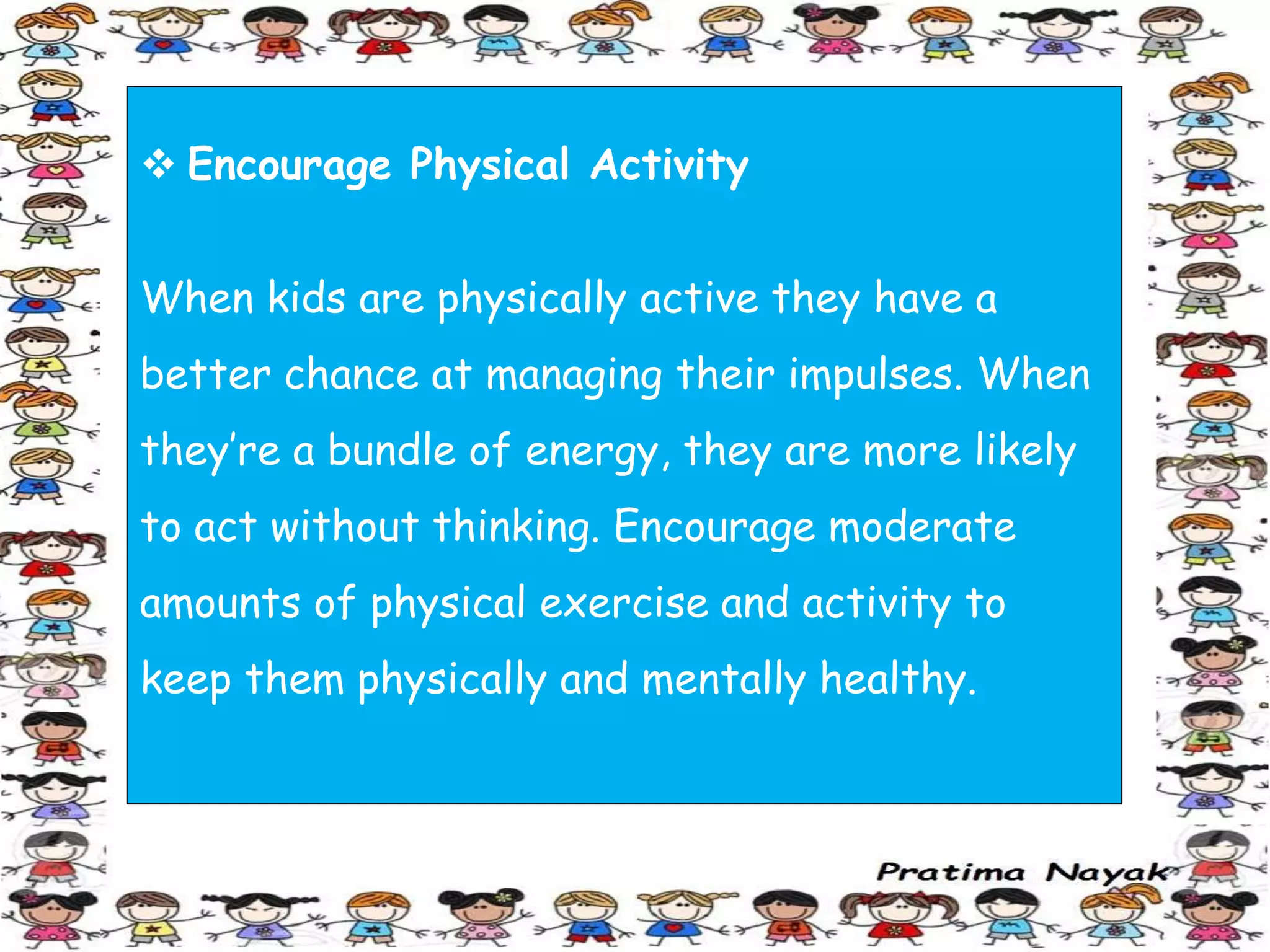 ❖ Encourage Physical Activity

When kids are physically active they have a better chance at managing their impulses. When they're a bundle of energy, they are more likely to act without thinking. Encourage moderate amounts of physical exercise and activity to keep them physically and mentally healthy.

Pratima Nayak